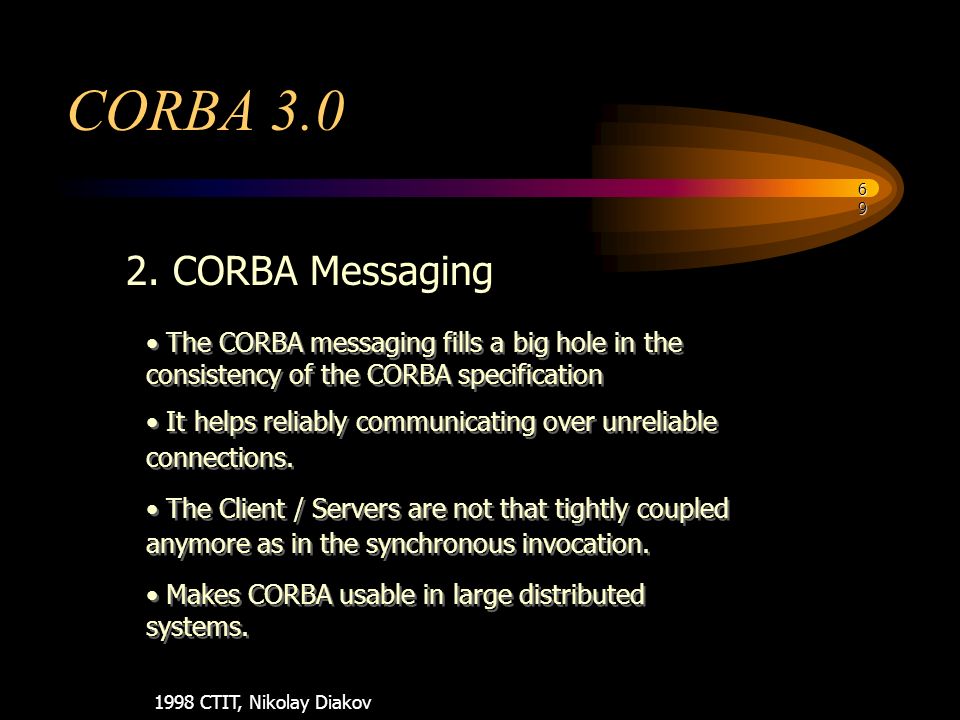 CORBA 3.0

69

2. CORBA Messaging

• The CORBA messaging fills a big hole in the consistency of the CORBA specification

• It helps reliably communicating over unreliable connections.

• The Client / Servers are not that tightly coupled anymore as in the synchronous invocation.

• Makes CORBA usable in large distributed systems.

1998 CTIT, Nikolay Diakov